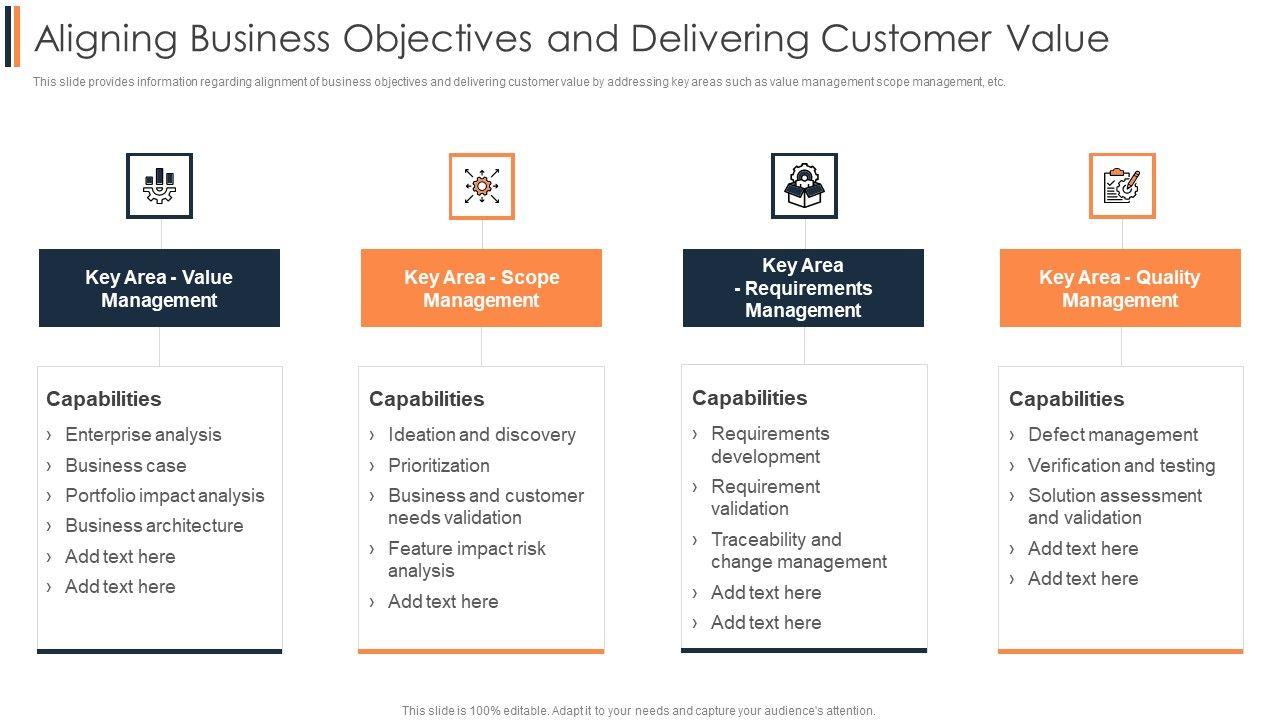 Aligning Business Objectives and Delivering Customer Value

This slide provides information regarding alignment of business objectives and delivering customer value by addressing key areas such as value management scope management, etc.

Key Area - Value Management

Capabilities
› Enterprise analysis
› Business case
› Portfolio impact analysis
› Business architecture
› Add text here
› Add text here

Key Area - Scope Management

Capabilities
› Ideation and discovery
› Prioritization
› Business and customer needs validation
› Feature impact risk analysis
› Add text here

Key Area - Requirements Management

Capabilities
› Requirements development
› Requirement validation
› Traceability and change management
› Add text here
› Add text here

Key Area - Quality Management

Capabilities
› Defect management
› Verification and testing
› Solution assessment and validation
› Add text here
› Add text here

This slide is 100% editable. Adapt it to your needs and capture your audience's attention.